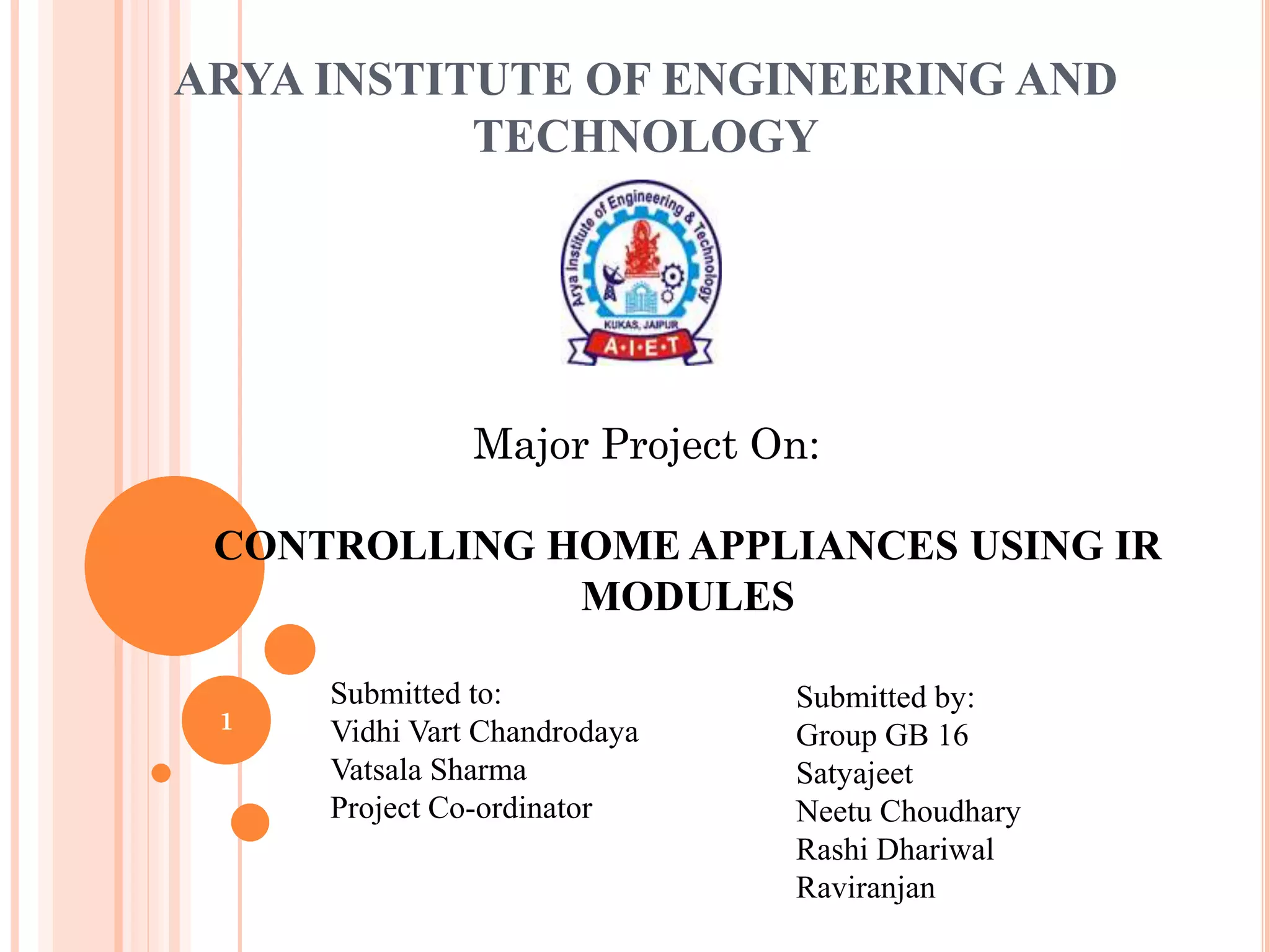 ARYA INSTITUTE OF ENGINEERING AND TECHNOLOGY

Arya Institute of Engineering & Technology
KUKAS, JAIPUR
A·I·E·T

Major Project On:

CONTROLLING HOME APPLIANCES USING IR MODULES

1

Submitted to:
Vidhi Vart Chandrodaya
Vatsala Sharma
Project Co-ordinator

Submitted by:
Group GB 16
Satyajeet
Neetu Choudhary
Rashi Dhariwal
Raviranjan